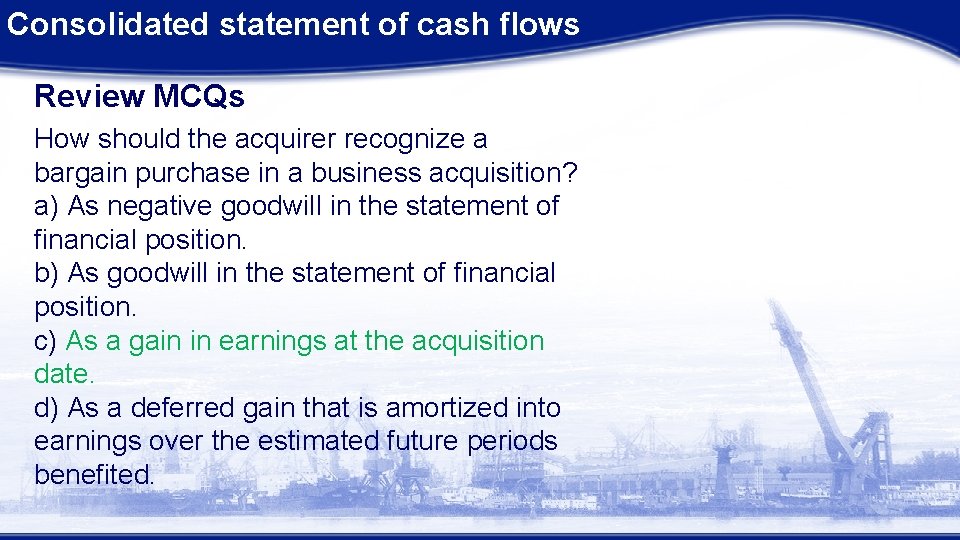 Consolidated statement of cash flows

Review MCQs

How should the acquirer recognize a bargain purchase in a business acquisition?
a) As negative goodwill in the statement of financial position.
b) As goodwill in the statement of financial position.
c) As a gain in earnings at the acquisition date.
d) As a deferred gain that is amortized into earnings over the estimated future periods benefited.